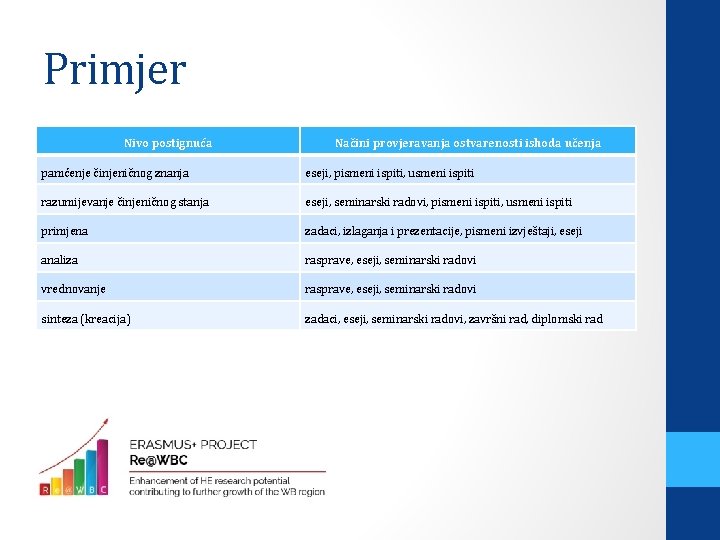 Primjer

| Nivo postignuća | Načini provjeravanja ostvarenosti ishoda učenja |
|---|---|
| pamćenje činjeničnog znanja | eseji, pismeni ispiti, usmeni ispiti |
| razumijevanje činjeničnog stanja | eseji, seminarski radovi, pismeni ispiti, usmeni ispiti |
| primjena | zadaci, izlaganja i prezentacije, pismeni izvještaji, eseji |
| analiza | rasprave, eseji, seminarski radovi |
| vrednovanje | rasprave, eseji, seminarski radovi |
| sinteza (kreacija) | zadaci, eseji, seminarski radovi, završni rad, diplomski rad |

R e @ W B C

ERASMUS+ PROJECT
Re@WBC
Enhancement of HE research potential contributing to further growth of the WB region